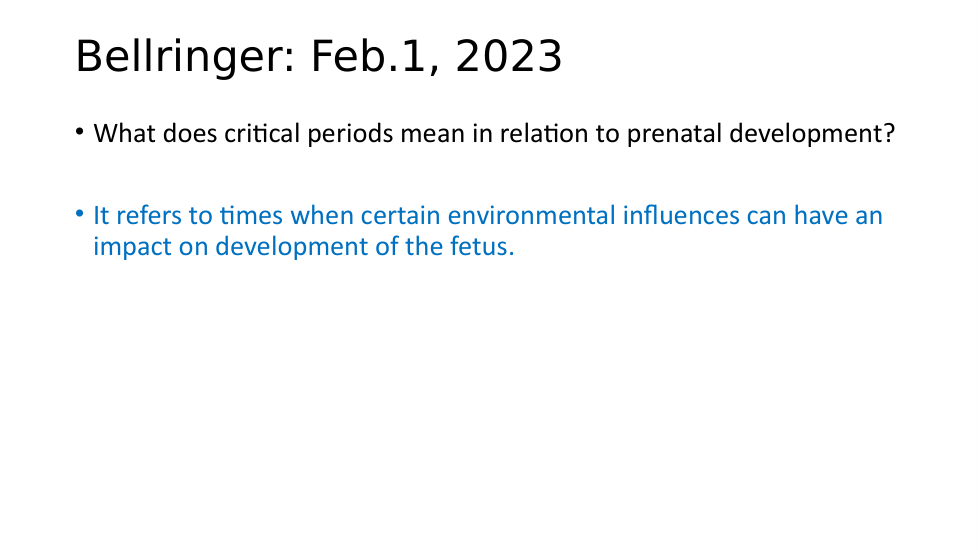 Bellringer: Feb.1, 2023

• What does critical periods mean in relation to prenatal development?

• It refers to times when certain environmental influences can have an impact on development of the fetus.